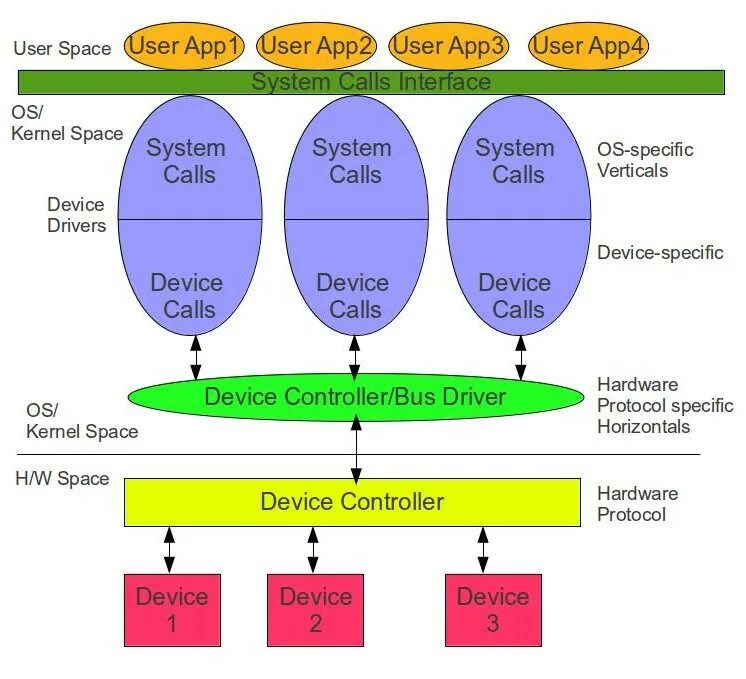 User Space

User App1

User App2

User App3

User App4

System Calls Interface

OS/
Kernel Space

System Calls

System Calls

System Calls

OS-specific
Verticals

Device
Drivers

Device-specific

Device Calls

Device Calls

Device Calls

Device Controller/Bus Driver

Hardware
Protocol specific
Horizontals

OS/
Kernel Space

H/W Space

Device Controller

Hardware
Protocol

Device 1

Device 2

Device 3